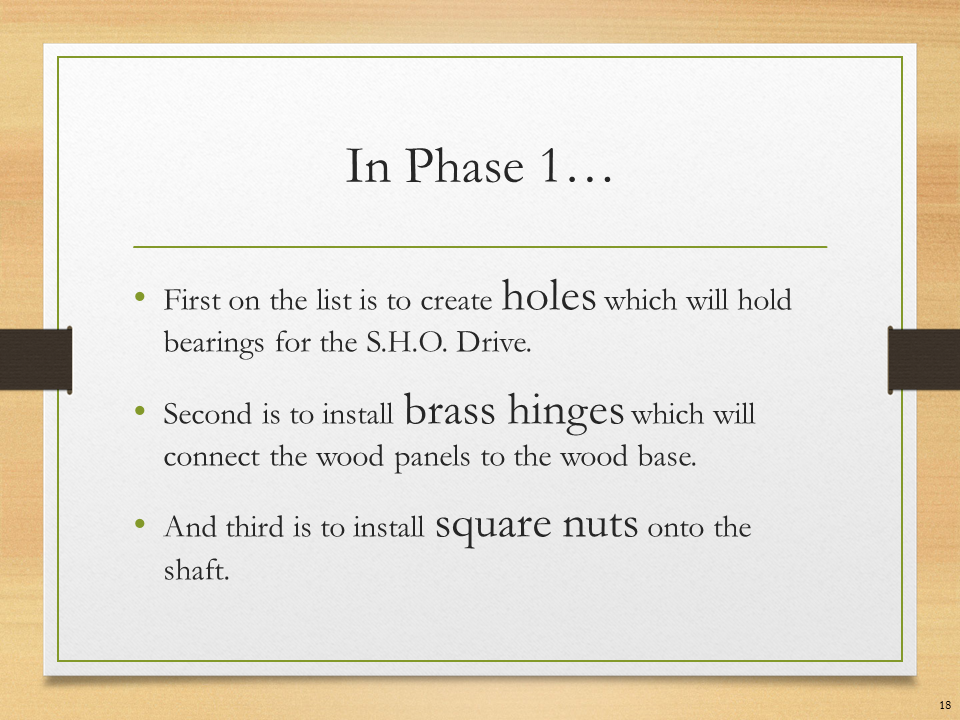 In Phase 1…

• First on the list is to create holes which will hold bearings for the S.H.O. Drive.

• Second is to install brass hinges which will connect the wood panels to the wood base.

• And third is to install square nuts onto the shaft.

18